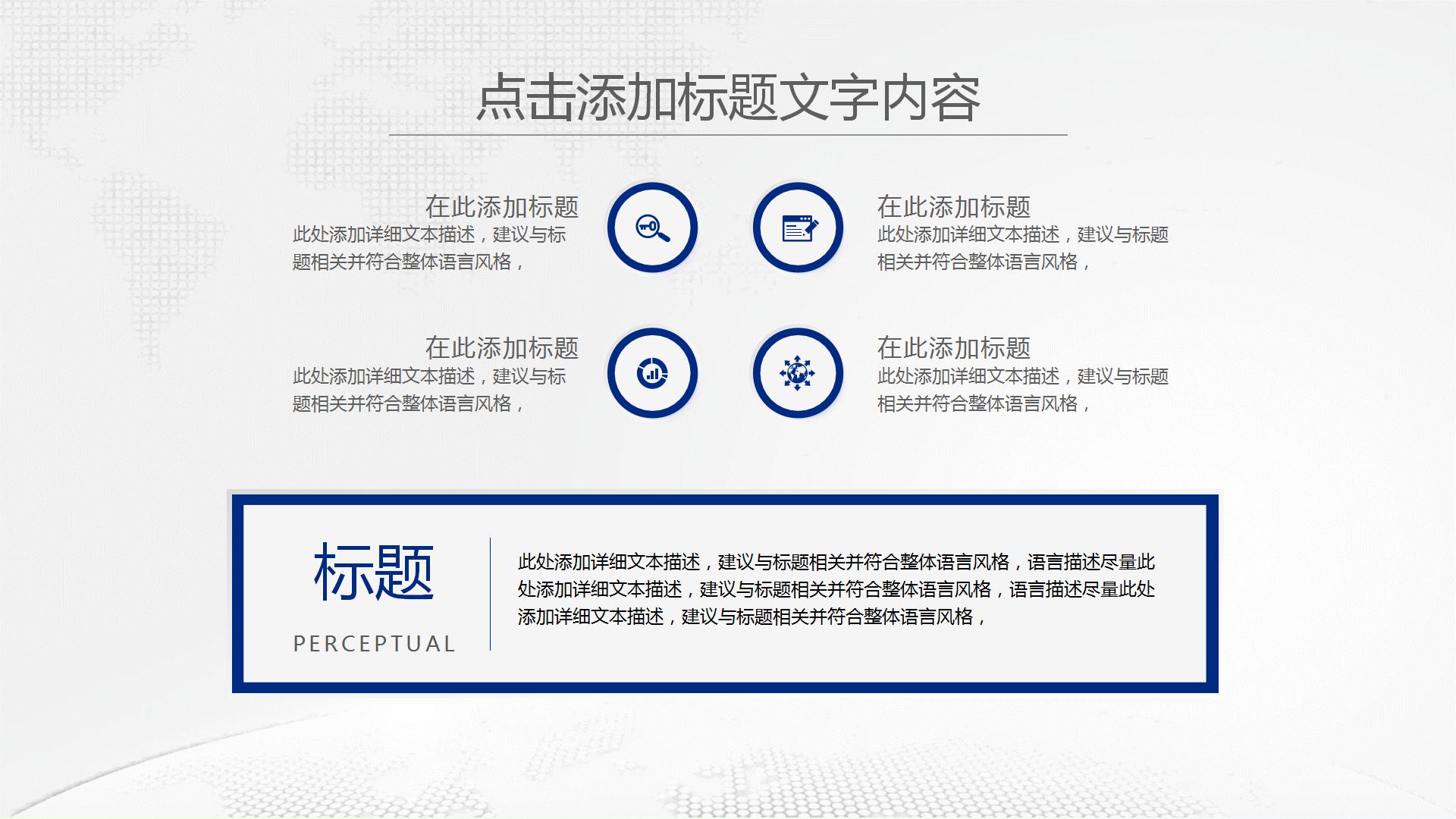 点击添加标题文字内容

在此添加标题
此处添加详细文本描述，建议与标题相关并符合整体语言风格，

在此添加标题
此处添加详细文本描述，建议与标题相关并符合整体语言风格，

在此添加标题
此处添加详细文本描述，建议与标题相关并符合整体语言风格，

在此添加标题
此处添加详细文本描述，建议与标题相关并符合整体语言风格，

标题
PERCEPTUAL

此处添加详细文本描述，建议与标题相关并符合整体语言风格，语言描述尽量此处添加详细文本描述，建议与标题相关并符合整体语言风格，语言描述尽量此处添加详细文本描述，建议与标题相关并符合整体语言风格，